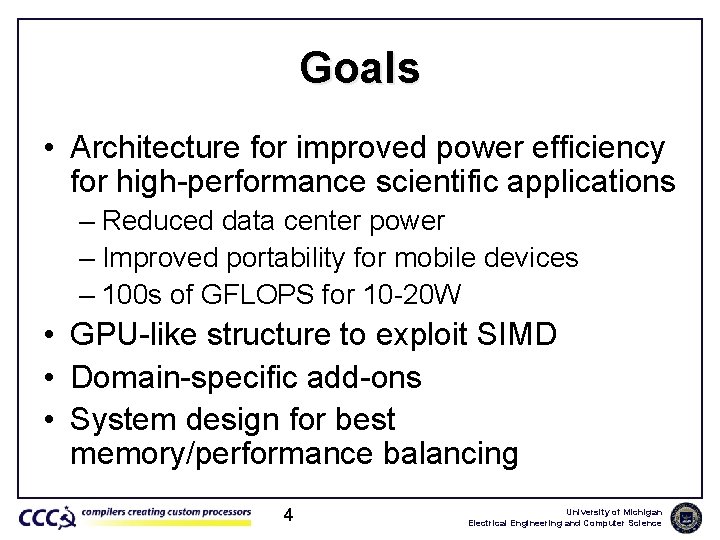 Goals

• Architecture for improved power efficiency for high-performance scientific applications
– Reduced data center power
– Improved portability for mobile devices
– 100s of GFLOPS for 10-20W
• GPU-like structure to exploit SIMD
• Domain-specific add-ons
• System design for best memory/performance balancing

CCC compilers creating custom processors

4

University of Michigan
Electrical Engineering and Computer Science